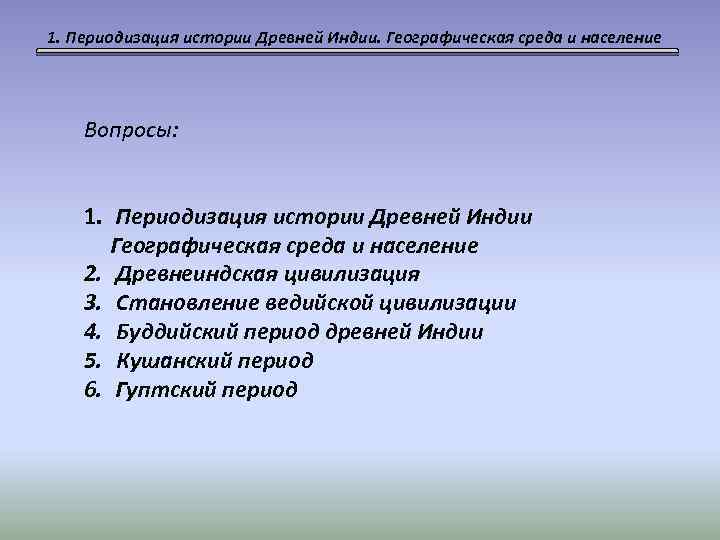 1. Периодизация истории Древней Индии. Географическая среда и население

Вопросы:

1. Периодизация истории Древней Индии
Географическая среда и население
2. Древнеиндская цивилизация
3. Становление ведийской цивилизации
4. Буддийский период древней Индии
5. Кушанский период
6. Гуптский период